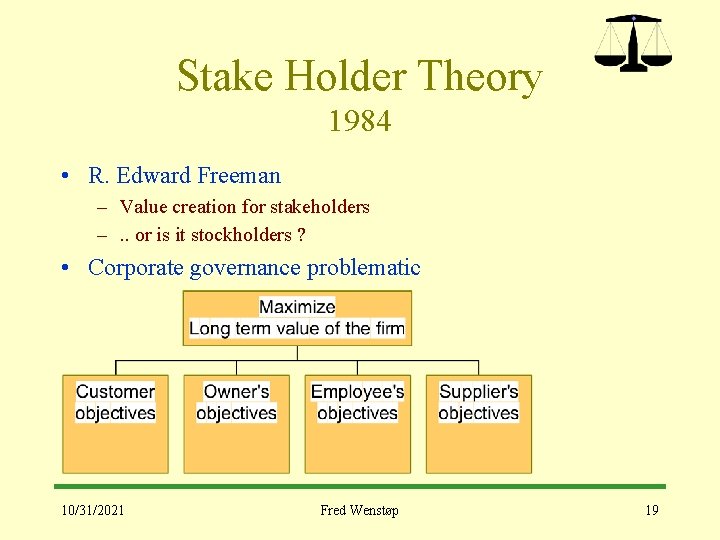 Stake Holder Theory
1984

• R. Edward Freeman
– Value creation for stakeholders
– .. or is it stockholders ?

• Corporate governance problematic

Maximize
Long term value of the firm

Customer objectives

Owner's objectives

Employee's objectives

Supplier's objectives

10/31/2021

Fred Wenstøp

19